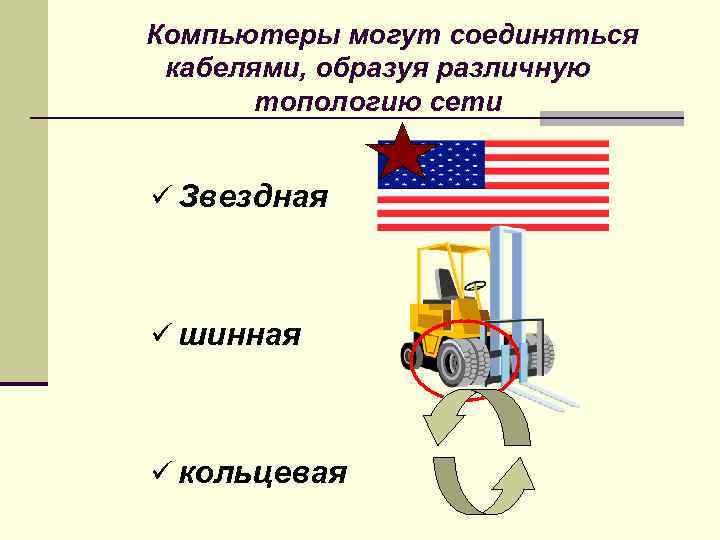 Компьютеры могут соединяться кабелями, образуя различную топологию сети

✓ Звездная

✓ шинная

✓ кольцевая